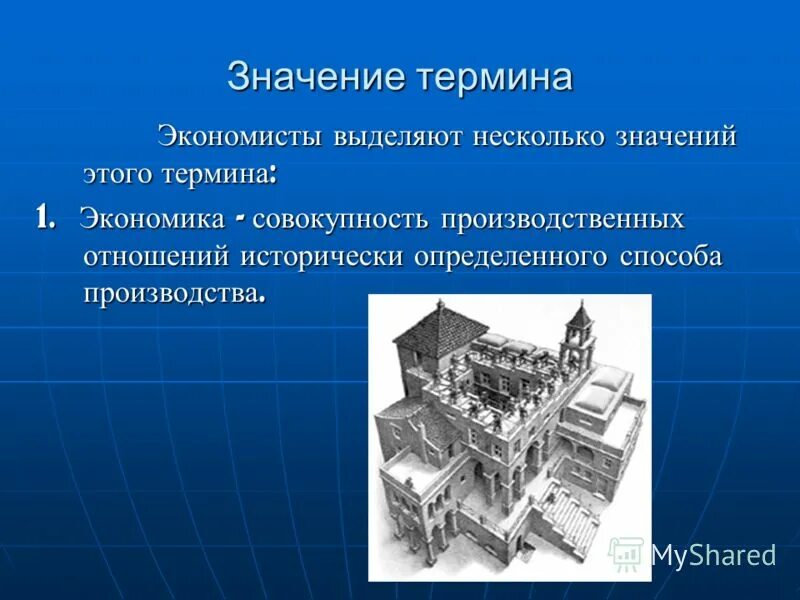 Значение термина

Экономисты выделяют несколько значений этого термина:

1. Экономика - совокупность производственных отношений исторически определенного способа производства.

MyShared